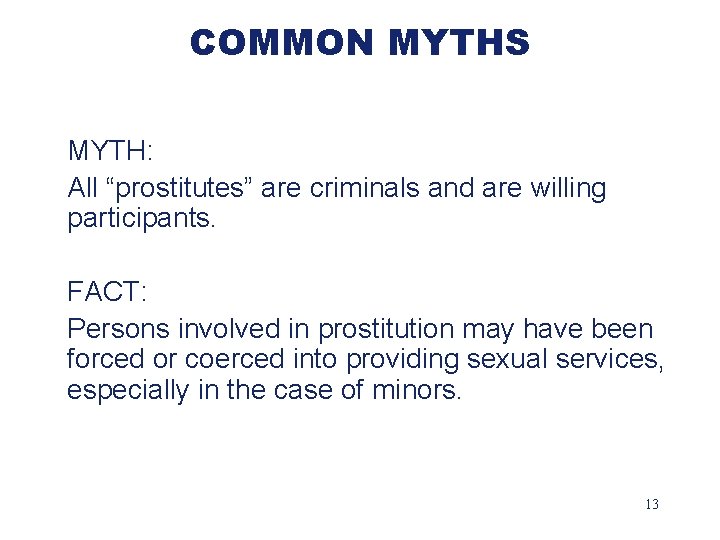 COMMON MYTHS

MYTH:

All “prostitutes” are criminals and are willing participants.

FACT:

Persons involved in prostitution may have been forced or coerced into providing sexual services, especially in the case of minors.

13